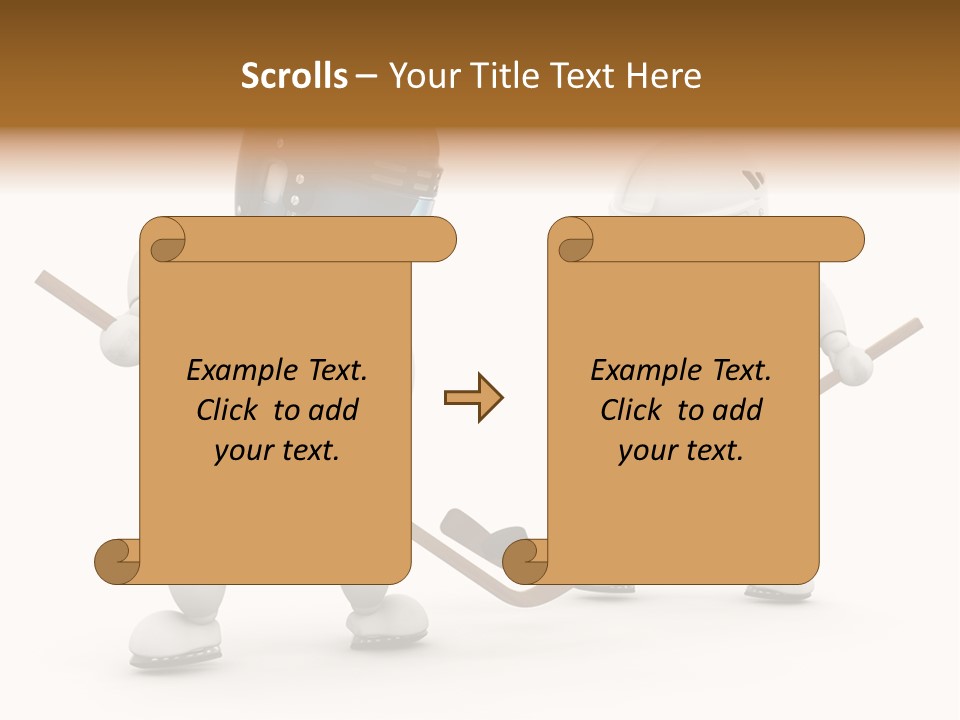 Scrolls – Your Title Text Here

Example Text. Click to add your text.

Example Text. Click to add your text.